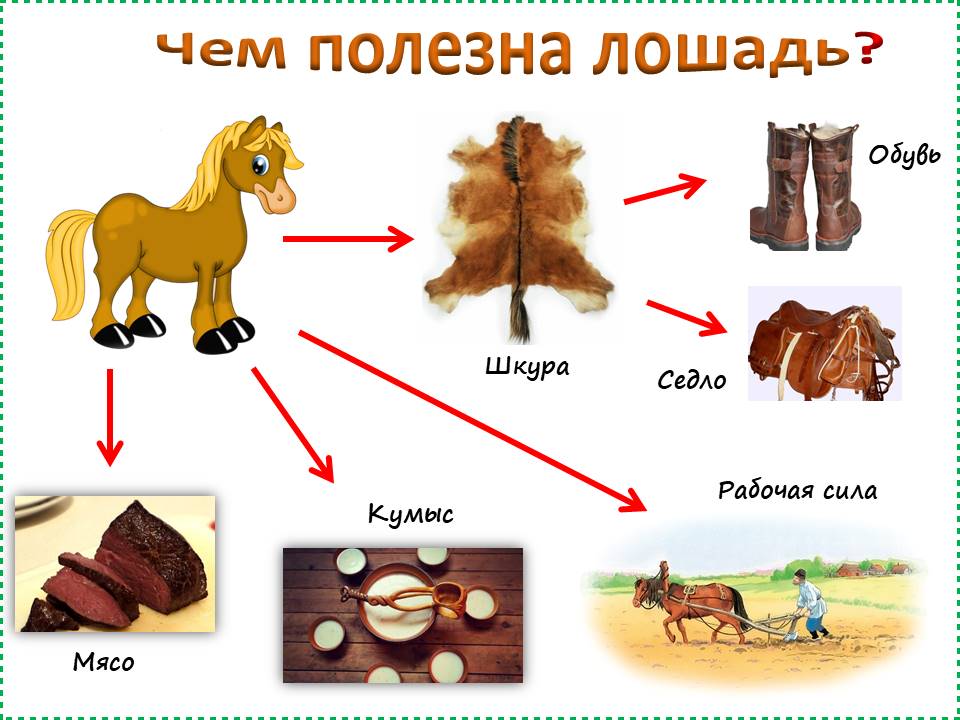 Чем полезна лошадь?

Шкура

Обувь

Седло

Рабочая сила

Кумыс

Мясо